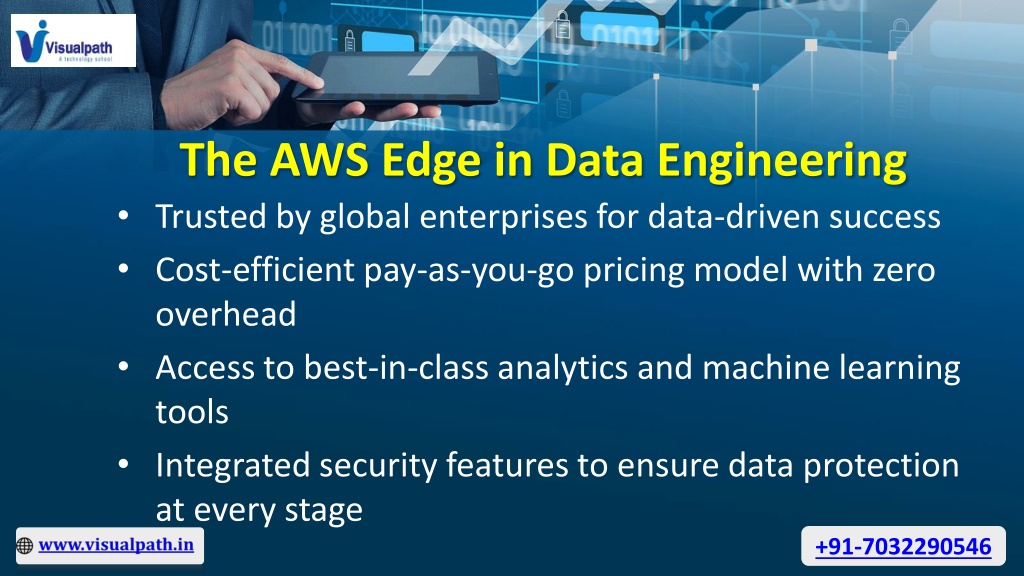 Visualpath
A technology school

The AWS Edge in Data Engineering

• Trusted by global enterprises for data-driven success
• Cost-efficient pay-as-you-go pricing model with zero overhead
• Access to best-in-class analytics and machine learning tools
• Integrated security features to ensure data protection at every stage

www.visualpath.in

+91-7032290546